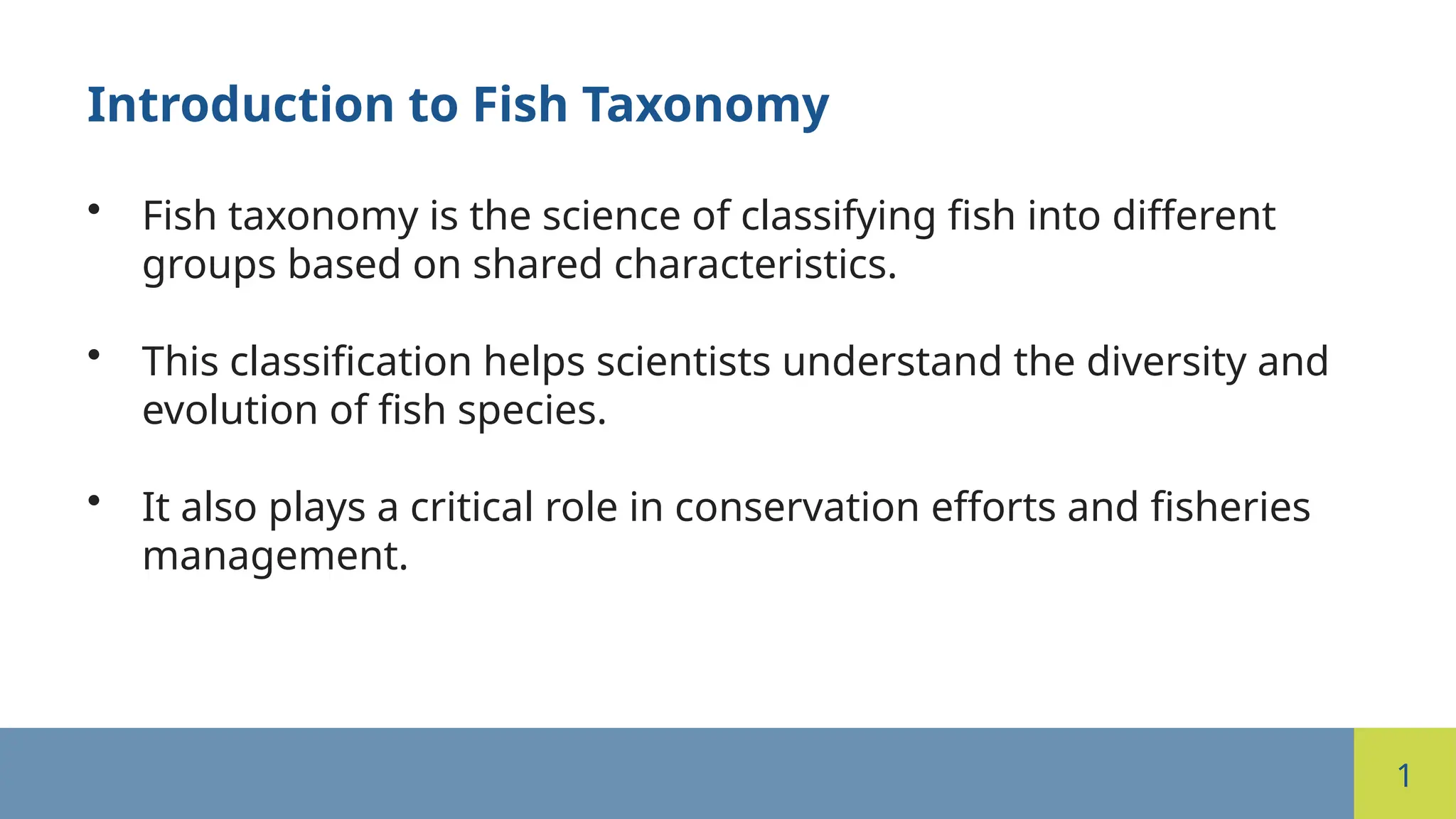 Introduction to Fish Taxonomy

• Fish taxonomy is the science of classifying fish into different groups based on shared characteristics.

• This classification helps scientists understand the diversity and evolution of fish species.

• It also plays a critical role in conservation efforts and fisheries management.

1